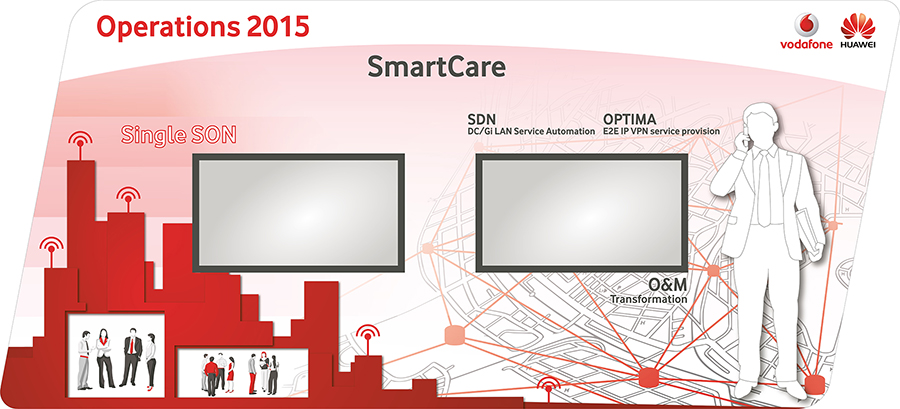 Operations 2015

vodafone HUAWEI

SmartCare

Single SON

SDN
DC/Gi LAN Service Automation

OPTIMA
E2E IP VPN service provision

O&M
Transformation